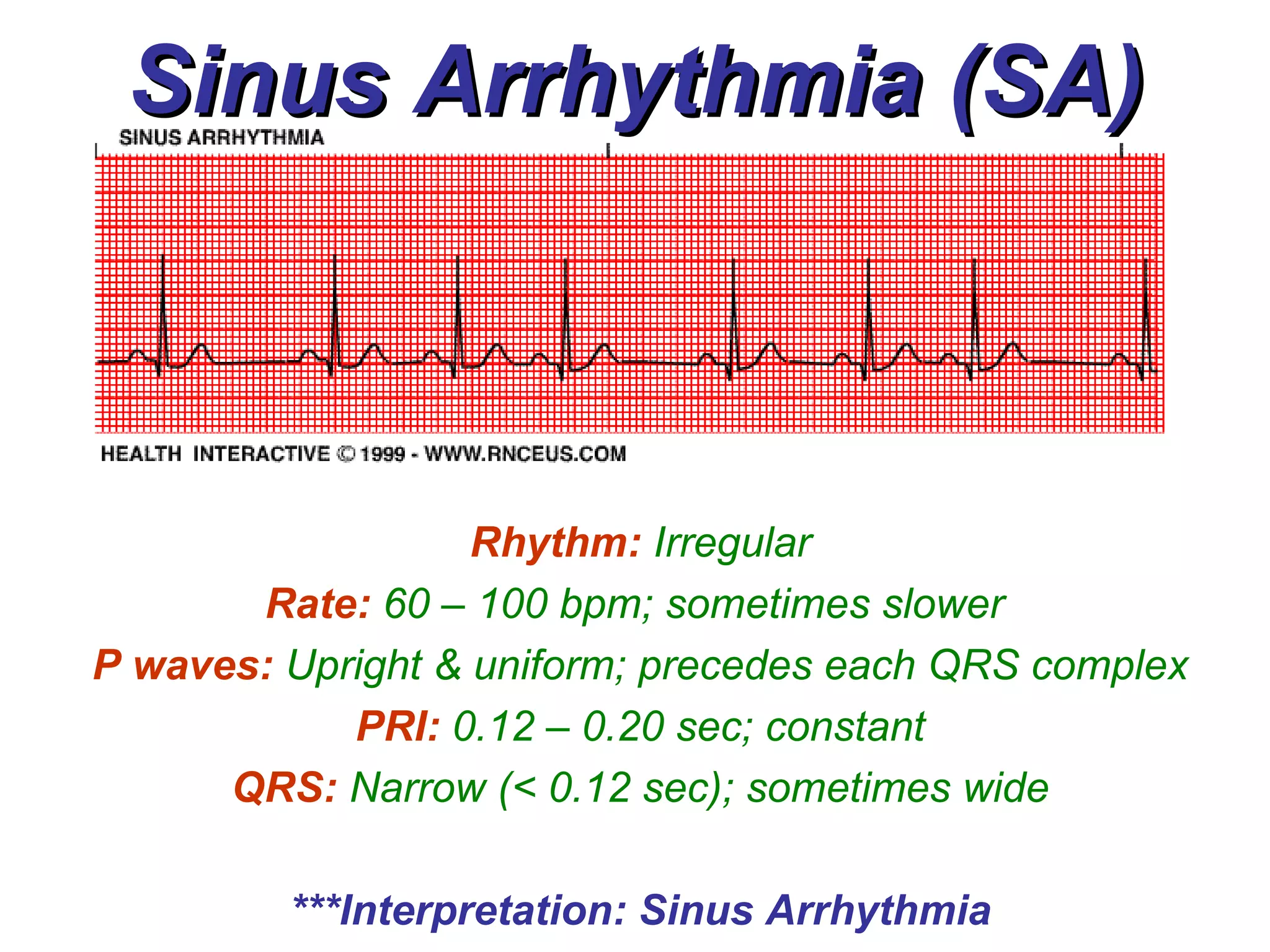 Sinus Arrhythmia (SA)

SINUS ARRHYTHMIA

HEALTH INTERACTIVE © 1999 - WWW.RNCEUS.COM

Rhythm: Irregular

Rate: 60 – 100 bpm; sometimes slower

P waves: Upright & uniform; precedes each QRS complex

PRI: 0.12 – 0.20 sec; constant

QRS: Narrow (< 0.12 sec); sometimes wide

***Interpretation: Sinus Arrhythmia